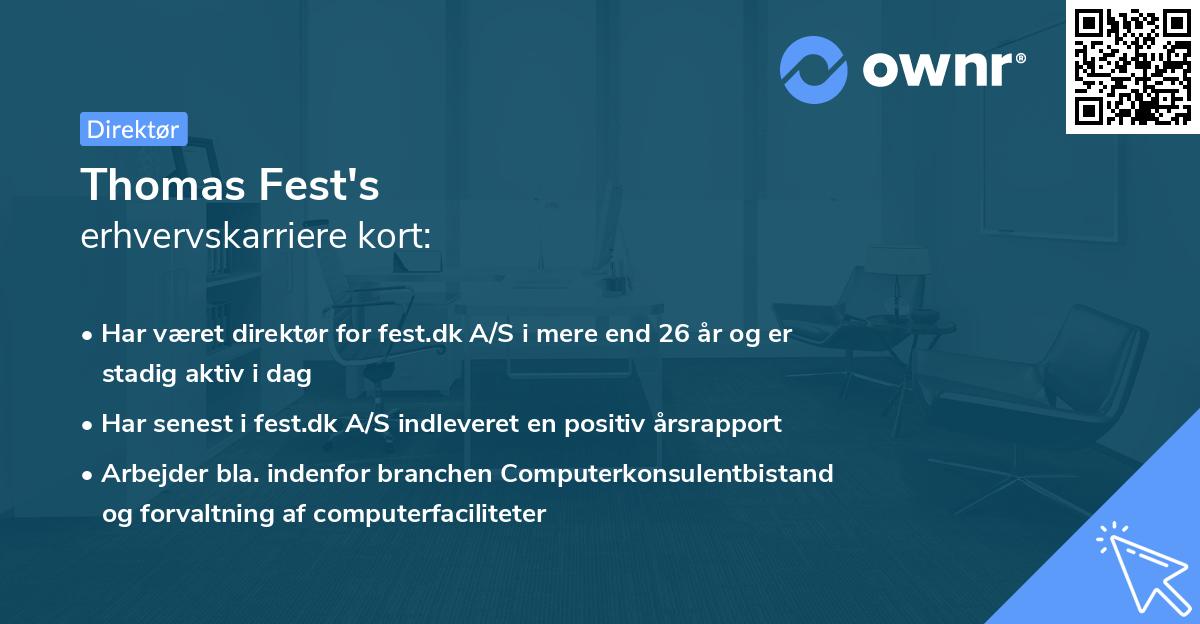 ownr®

Direktør

Thomas Fest's
erhvervskarriere kort:

• Har været direktør for fest.dk A/S i mere end 26 år og er stadig aktiv i dag

• Har senest i fest.dk A/S indleveret en positiv årsrapport

• Arbejder bla. indenfor branchen Computerkonsulentbistand og forvaltning af computerfaciliteter